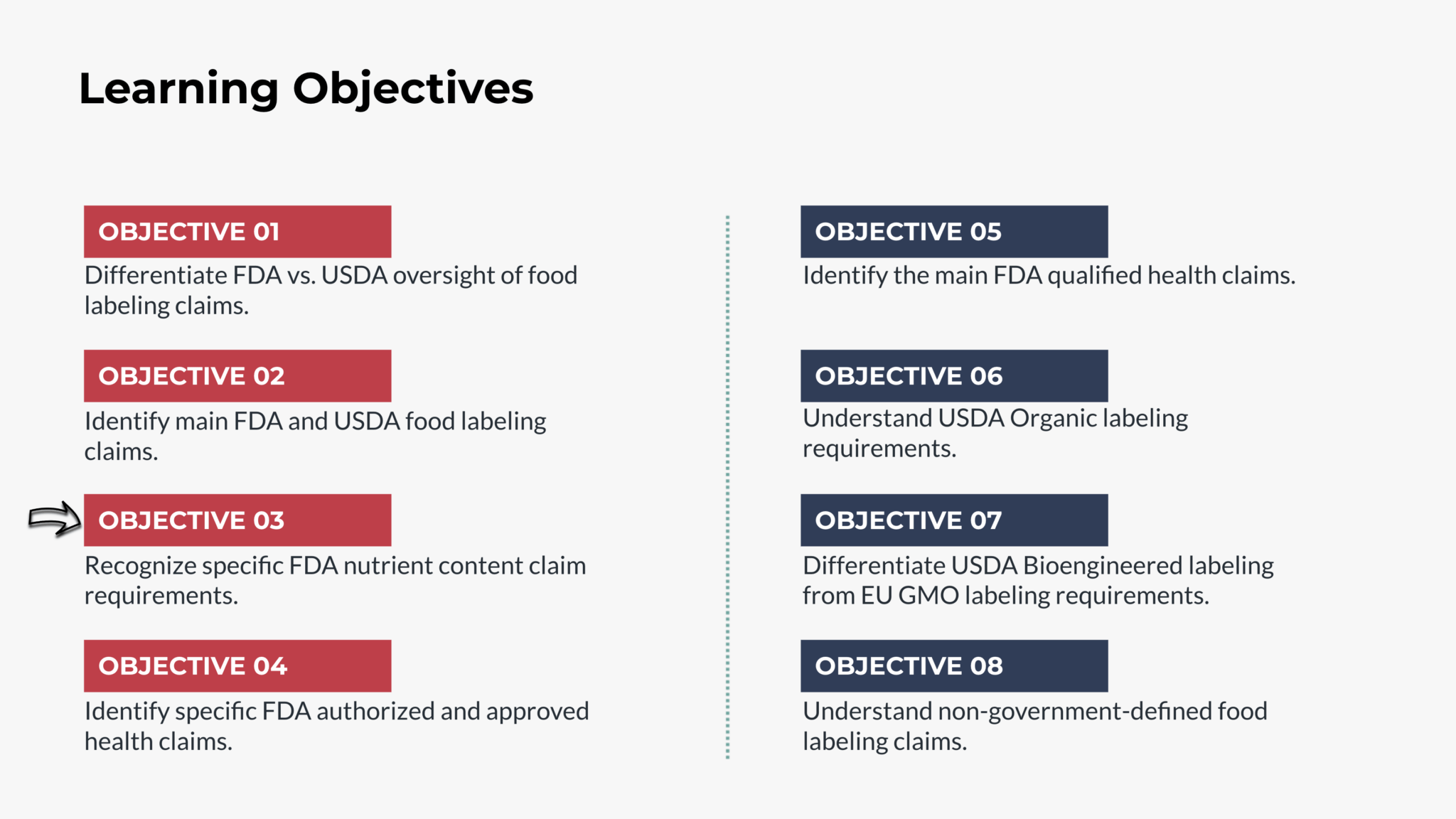 Learning Objectives

OBJECTIVE 01
Differentiate FDA vs. USDA oversight of food labeling claims.

OBJECTIVE 02
Identify main FDA and USDA food labeling claims.

OBJECTIVE 03
Recognize specific FDA nutrient content claim requirements.

OBJECTIVE 04
Identify specific FDA authorized and approved health claims.

OBJECTIVE 05
Identify the main FDA qualified health claims.

OBJECTIVE 06
Understand USDA Organic labeling requirements.

OBJECTIVE 07
Differentiate USDA Bioengineered labeling from EU GMO labeling requirements.

OBJECTIVE 08
Understand non-government-defined food labeling claims.